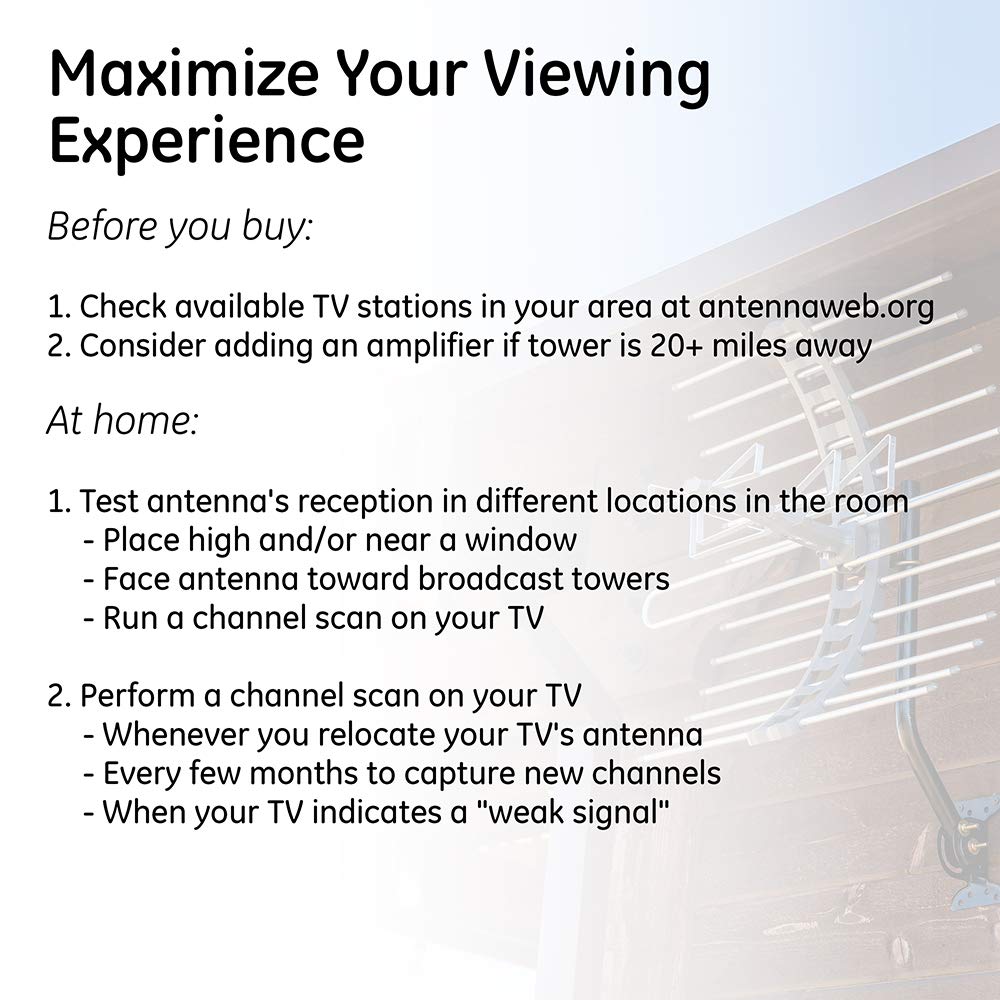 Maximize Your Viewing Experience

Before you buy:

1. Check available TV stations in your area at antennaweb.org
2. Consider adding an amplifier if tower is 20+ miles away

At home:

1. Test antenna's reception in different locations in the room
- Place high and/or near a window
- Face antenna toward broadcast towers
- Run a channel scan on your TV

2. Perform a channel scan on your TV
- Whenever you relocate your TV's antenna
- Every few months to capture new channels
- When your TV indicates a "weak signal"